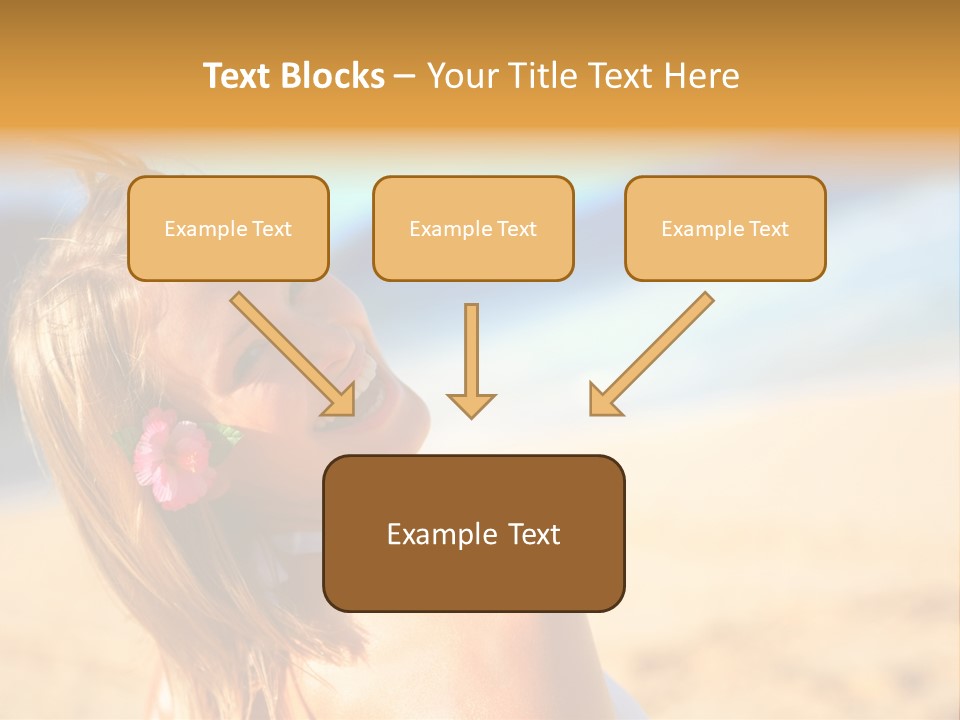 Text Blocks – Your Title Text Here

Example Text

Example Text

Example Text

Example Text